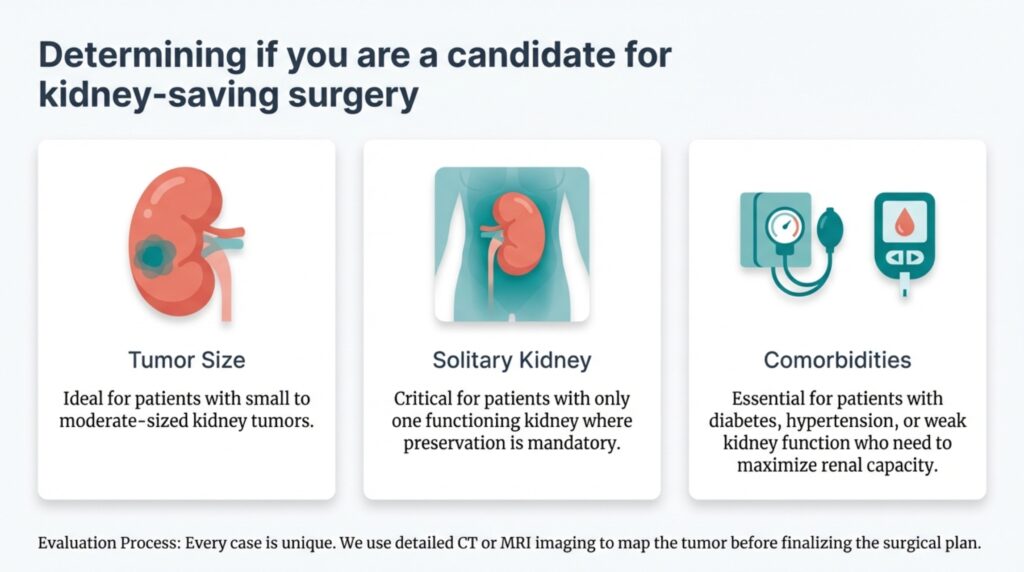 Determining if you are a candidate for kidney-saving surgery

Tumor Size

Ideal for patients with small to moderate-sized kidney tumors.

Solitary Kidney

Critical for patients with only one functioning kidney where preservation is mandatory.

Comorbidities

Essential for patients with diabetes, hypertension, or weak kidney function who need to maximize renal capacity.

Evaluation Process: Every case is unique. We use detailed CT or MRI imaging to map the tumor before finalizing the surgical plan.